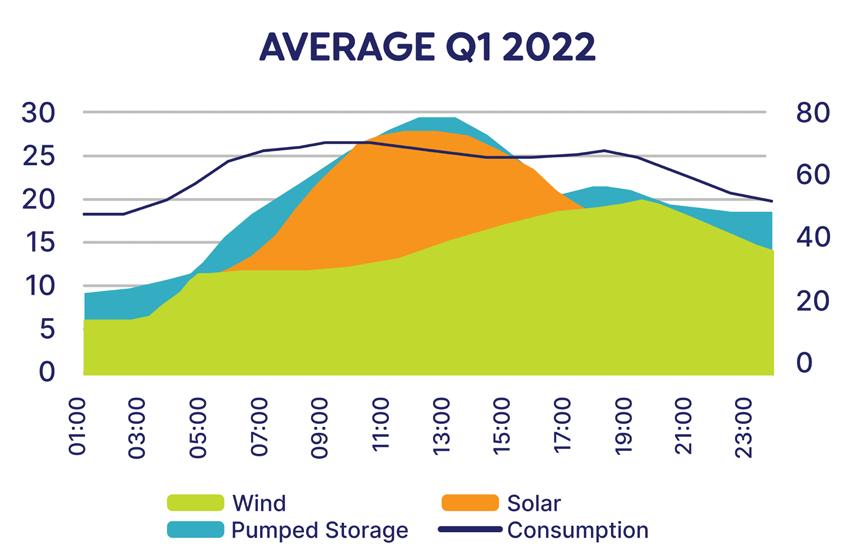 AVERAGE Q1 2022

30
25
20
15
10
5
0

80
60
40
20
0

01:00
03:00
05:00
07:00
09:00
11:00
13:00
15:00
17:00
19:00
21:00
23:00

Wind
Solar
Pumped Storage
Consumption